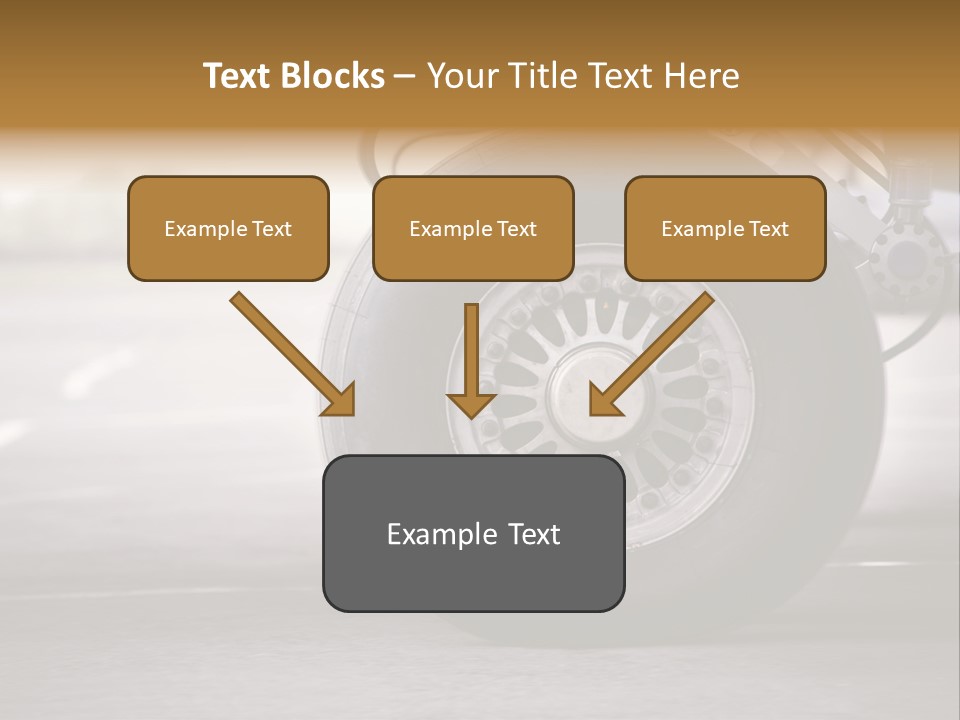 Text Blocks – Your Title Text Here

Example Text

Example Text

Example Text

Example Text